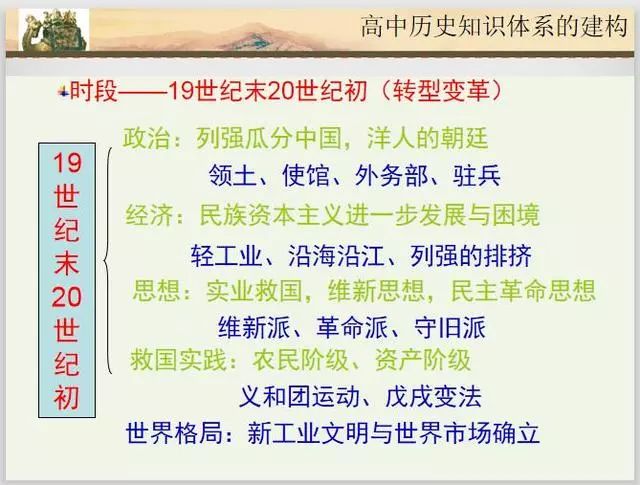 高中历史知识体系的建构

时段——19世纪末20世纪初（转型变革）

19世纪末20世纪初

政治：列强瓜分中国，洋人的朝廷

领土、使馆、外务部、驻兵

经济：民族资本主义进一步发展与困境

轻工业、沿海沿江、列强的排挤

思想：实业救国，维新思想，民主革命思想

维新派、革命派、守旧派

救国实践：农民阶级、资产阶级

义和团运动、戊戌变法

世界格局：新工业文明与世界市场确立